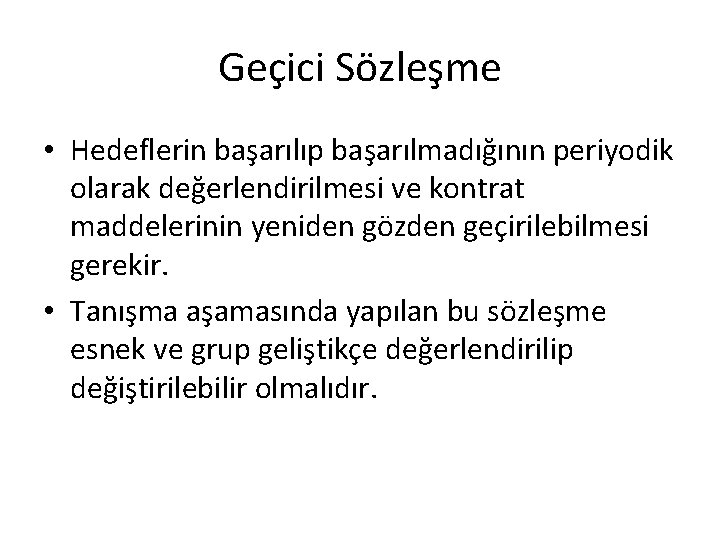 Geçici Sözleşme

• Hedeflerin başarılıp başarılmadığının periyodik olarak değerlendirilmesi ve kontrat maddelerinin yeniden gözden geçirilebilmesi gerekir.

• Tanışma aşamasında yapılan bu sözleşme esnek ve grup geliştikçe değerlendirilip değiştirilebilir olmalıdır.